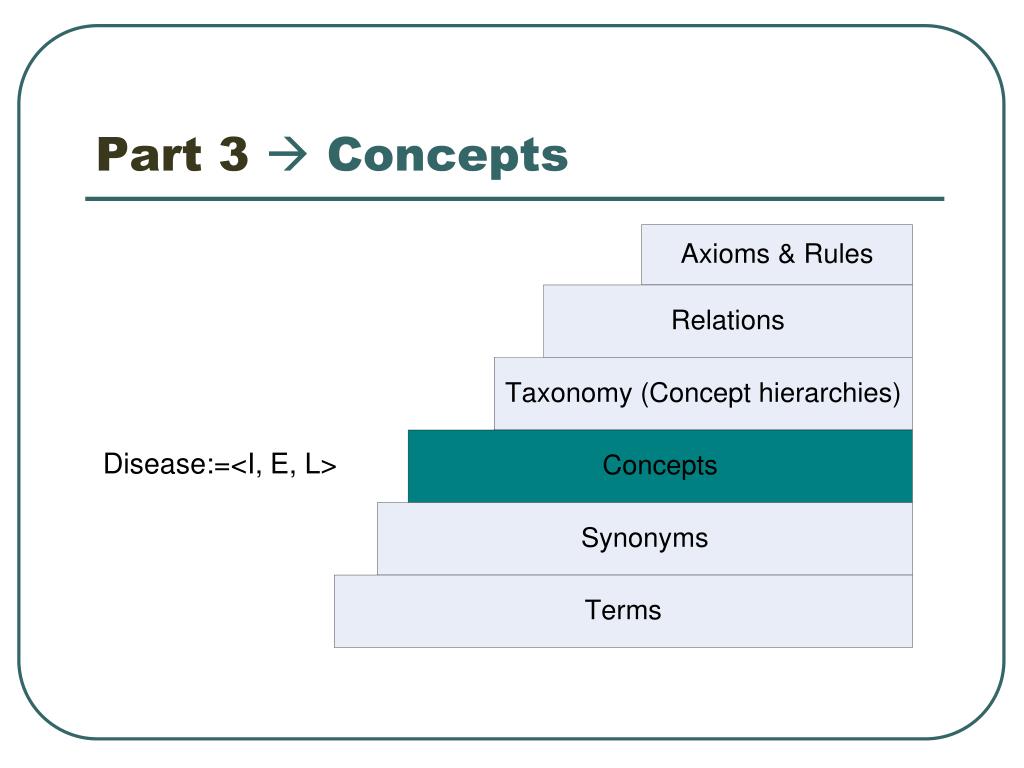 Part 3 → Concepts

Axioms & Rules

Relations

Taxonomy (Concept hierarchies)

Disease:=<I, E, L>

Concepts

Synonyms

Terms